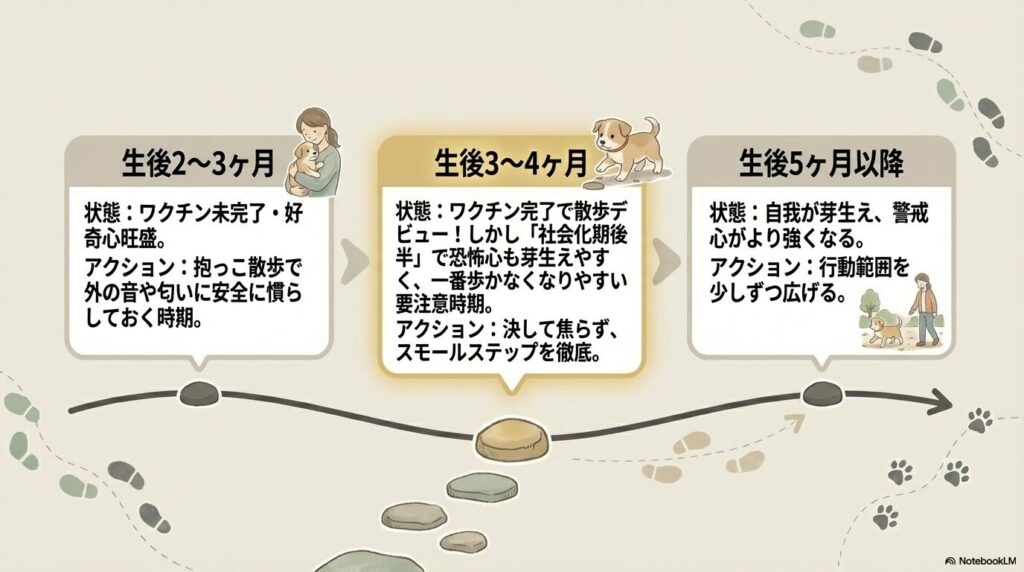 生後2〜3ヶ月

状態：ワクチン未完了・好奇心旺盛。

アクション：抱っこ散歩で外の音や匂いに安全に慣らしておく時期。

生後3〜4ヶ月

状態：ワクチン完了で散歩デビュー！しかし「社会化期後半」で恐怖心も芽生えやすく、一番歩かなくなりやすい要注意時期。

アクション：決して焦らず、スモールステップを徹底。

生後5ヶ月以降

状態：自我が芽生え、警戒心がより強くなる。

アクション：行動範囲を少しずつ広げる。

NotebookLM